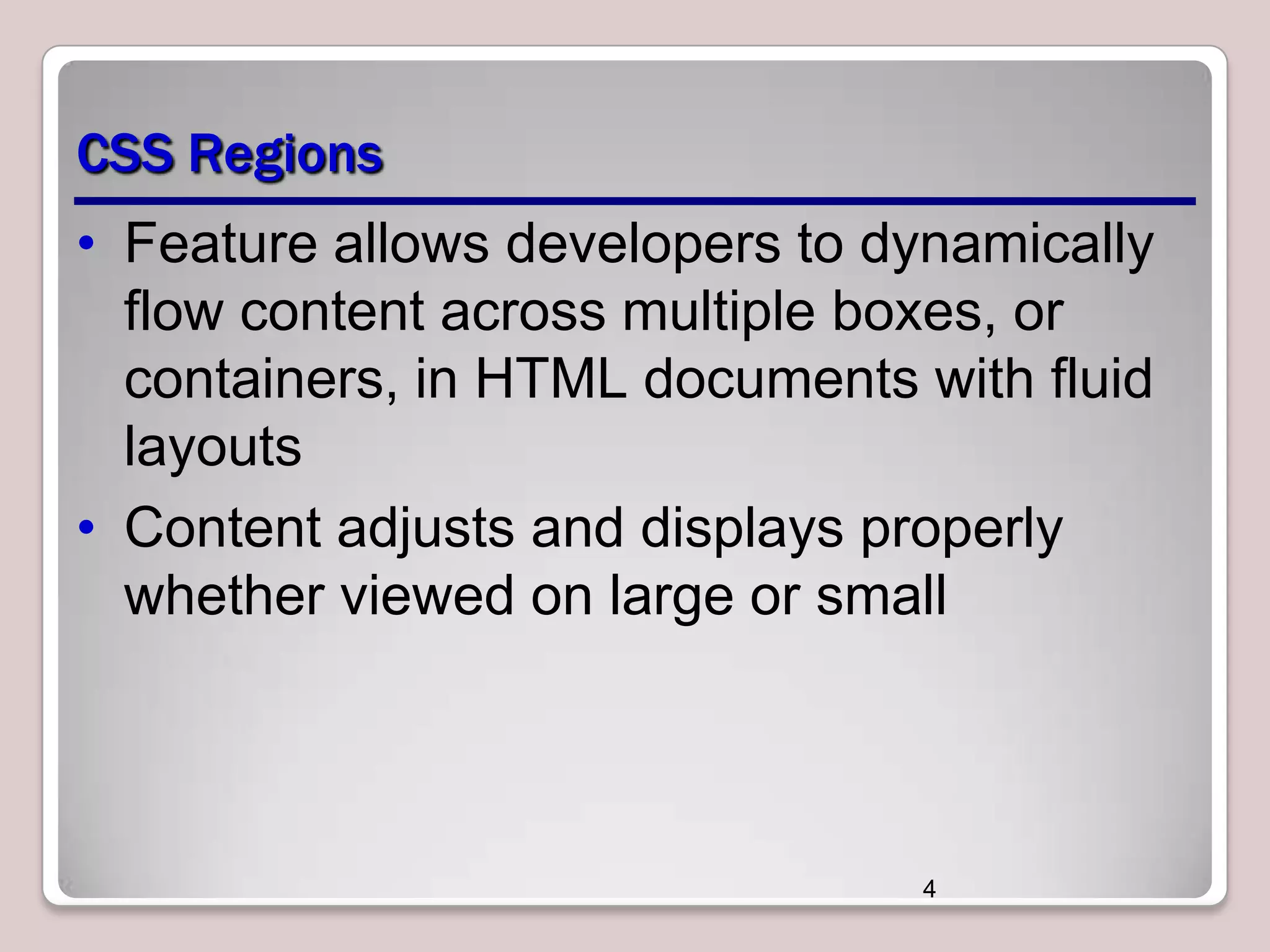 CSS Regions

• Feature allows developers to dynamically flow content across multiple boxes, or containers, in HTML documents with fluid layouts

• Content adjusts and displays properly whether viewed on large or small

4